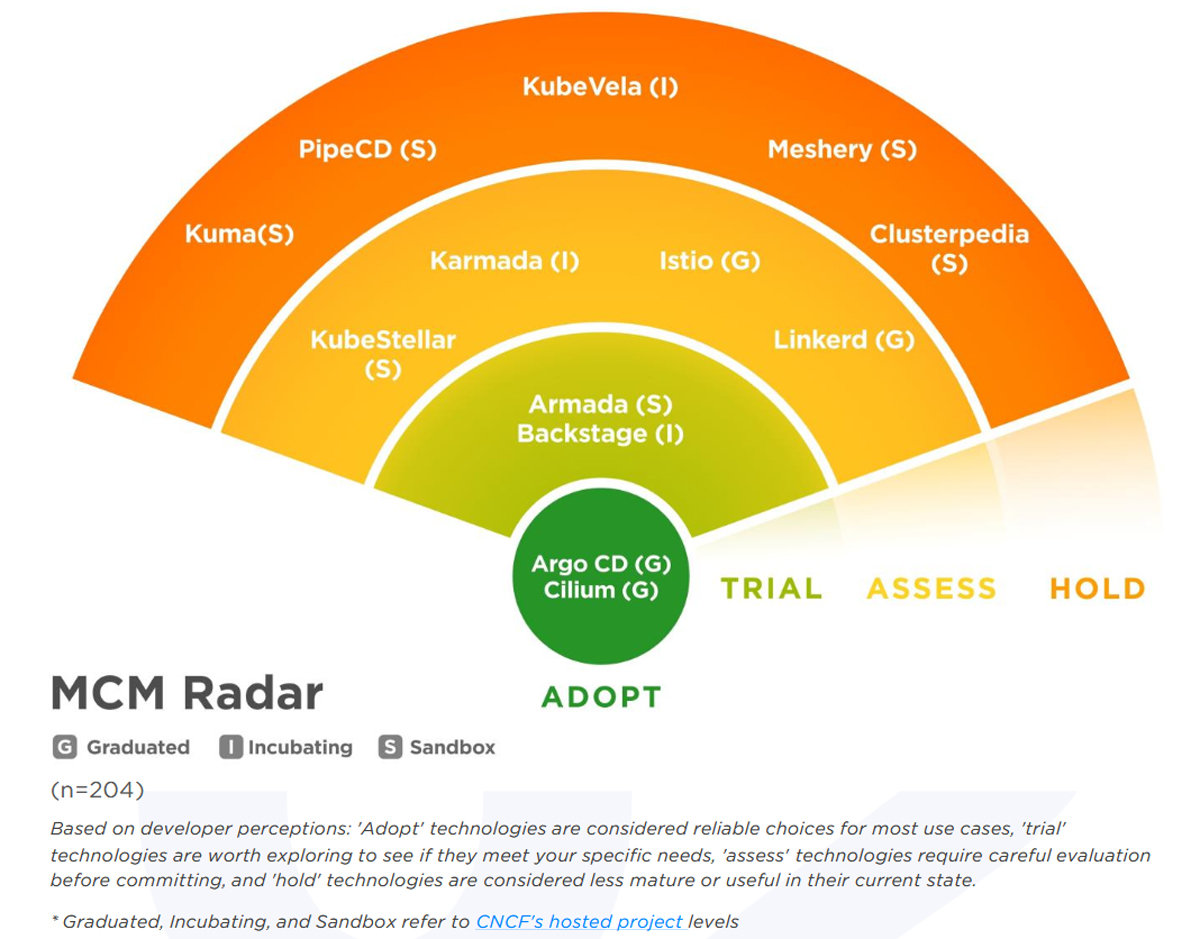 KubeVela (I)
PipeCD (S)
Meshery (S)
Kuma(S)
Clusterpedia (S)
Karmada (I)
Istio (G)
KubeStellar (S)
Linkerd (G)
Armada (S)
Backstage (I)
Argo CD (G)
Cilium (G)
TRIAL
ASSESS
HOLD
ADOPT

MCM Radar

G Graduated I Incubating S Sandbox

(n=204)

Based on developer perceptions: 'Adopt' technologies are considered reliable choices for most use cases, 'trial' technologies are worth exploring to see if they meet your specific needs, 'assess' technologies require careful evaluation before committing, and 'hold' technologies are considered less mature or useful in their current state.

* Graduated, Incubating, and Sandbox refer to CNCF's hosted project levels